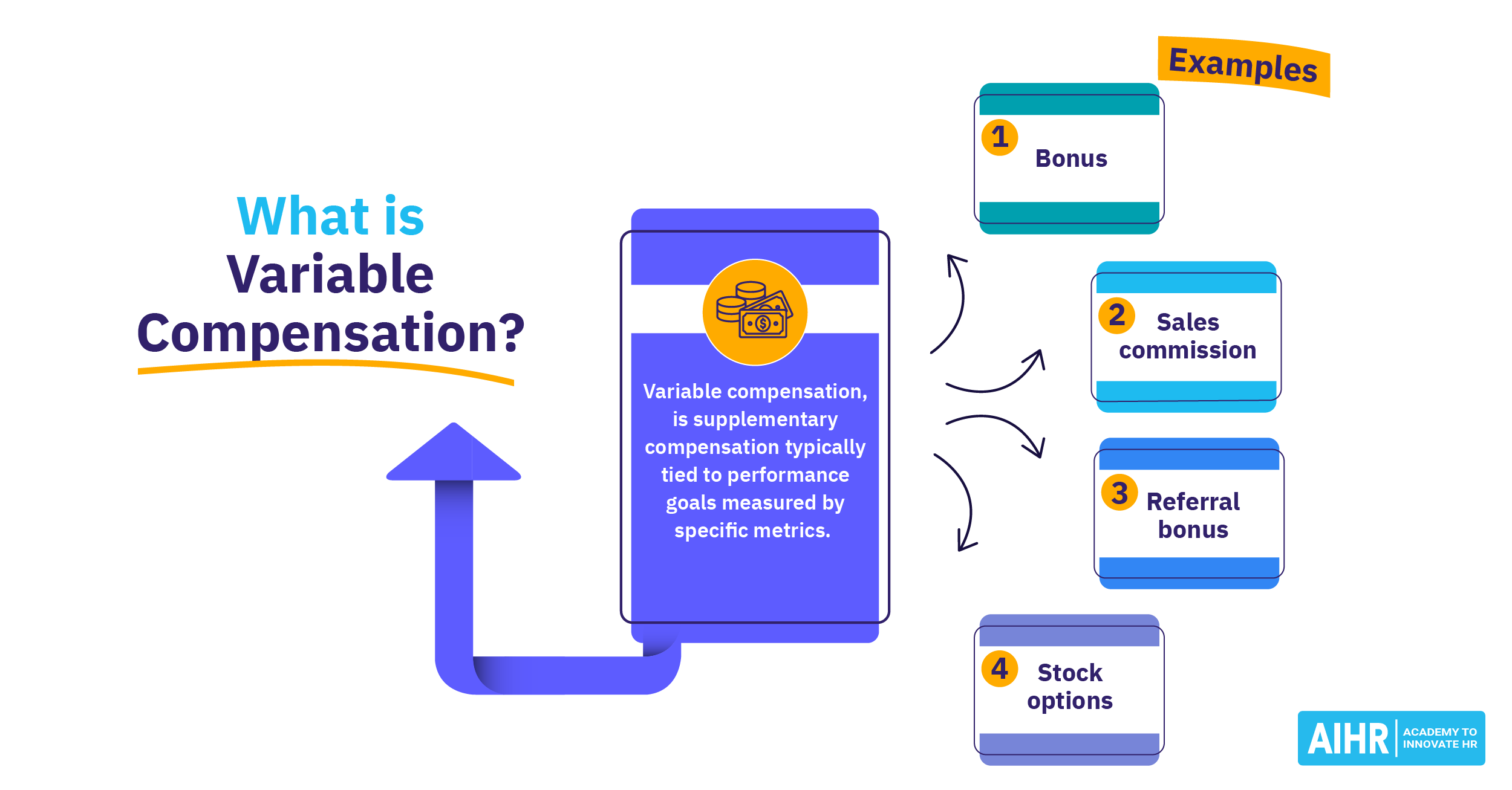 What is Variable Compensation?

Variable compensation, is supplementary compensation typically tied to performance goals measured by specific metrics.

Examples

1 Bonus

2 Sales commission

3 Referral bonus

4 Stock options

AIHR ACADEMY TO INNOVATE HR